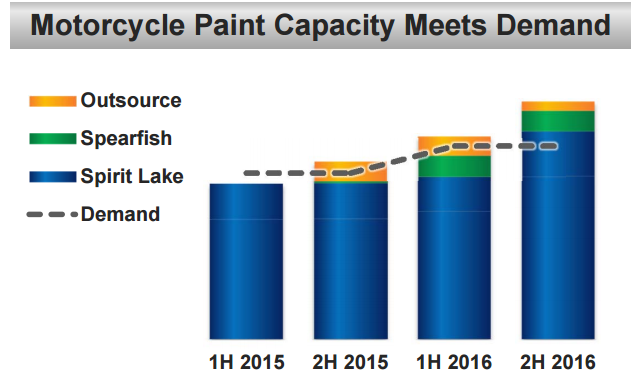 Motorcycle Paint Capacity Meets Demand

Outsource
Spearfish
Spirit Lake
Demand

1H 2015
2H 2015
1H 2016
2H 2016